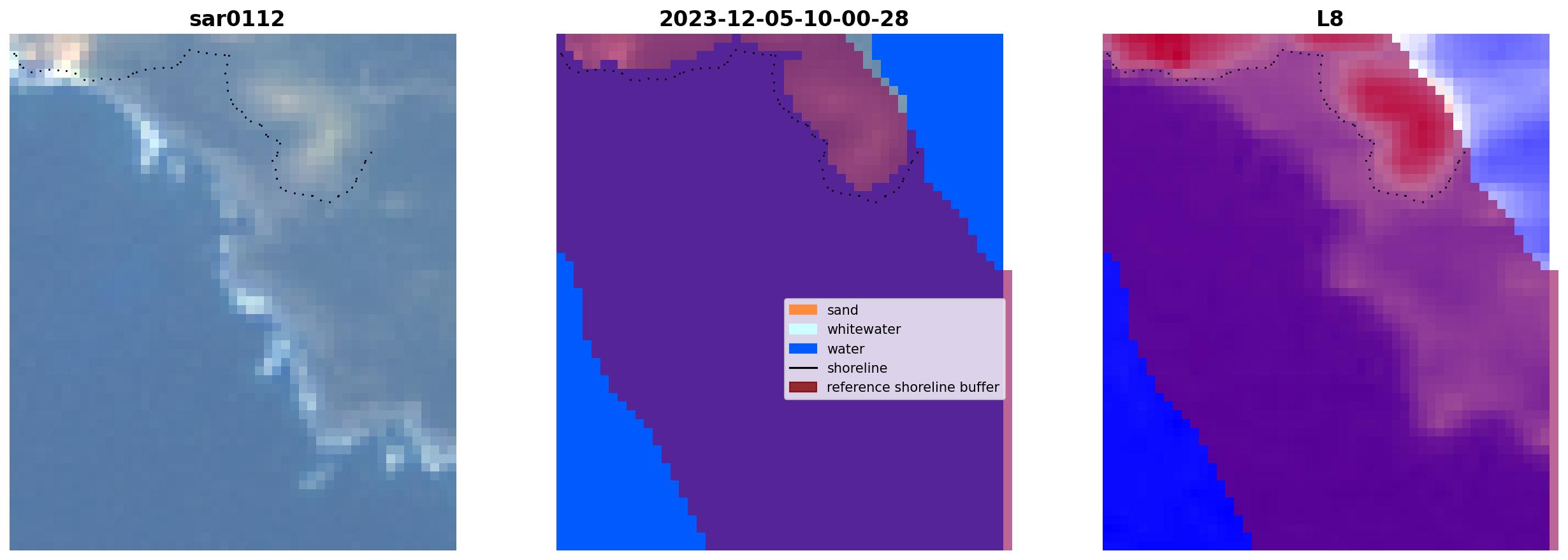 sar0112

2023-12-05-10-00-28

sand
whitewater
water
shoreline
reference shoreline buffer

L8